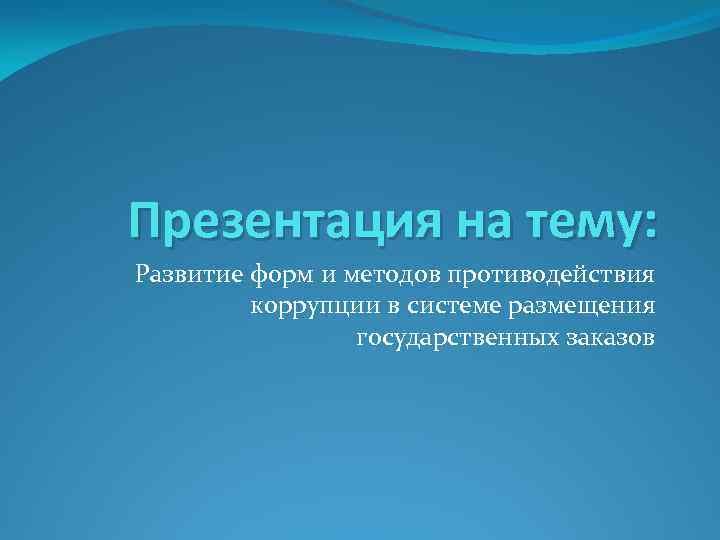 Презентация на тему:

Развитие форм и методов противодействия коррупции в системе размещения государственных заказов